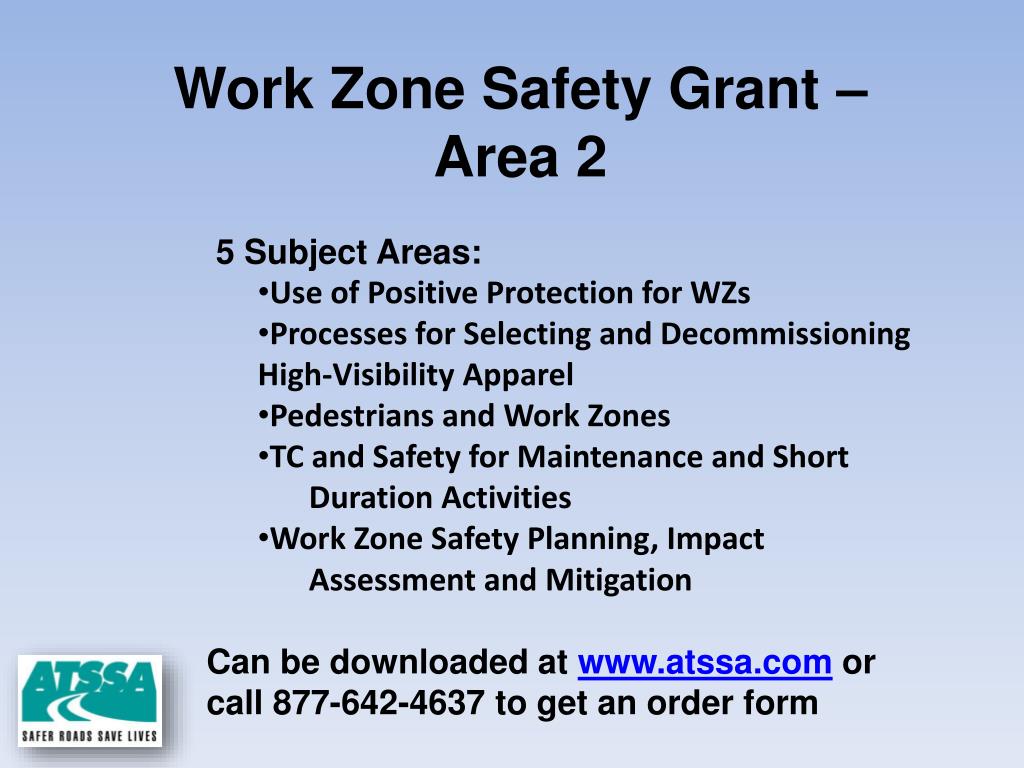 Work Zone Safety Grant – Area 2

5 Subject Areas:
•Use of Positive Protection for WZs
•Processes for Selecting and Decommissioning High-Visibility Apparel
•Pedestrians and Work Zones
•TC and Safety for Maintenance and Short Duration Activities
•Work Zone Safety Planning, Impact Assessment and Mitigation

Can be downloaded at www.atssa.com or call 877-642-4637 to get an order form

ATSSA
SAFER ROADS SAVE LIVES